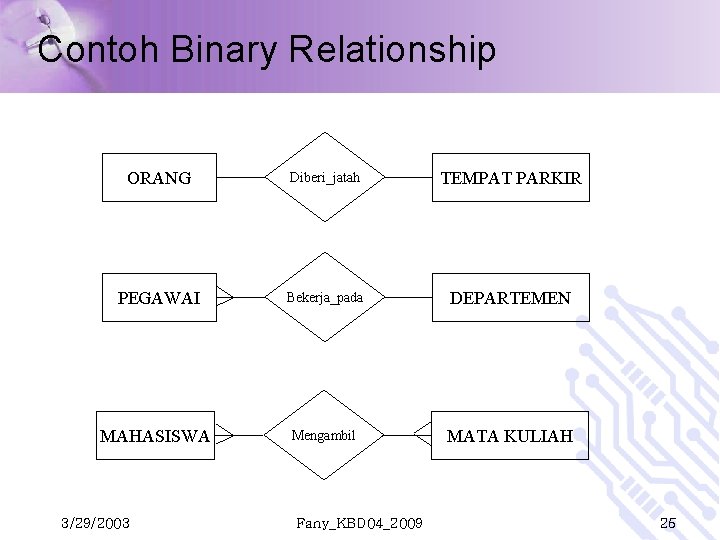 Contoh Binary Relationship

ORANG

Diberi_jatah

TEMPAT PARKIR

PEGAWAI

Bekerja_pada

DEPARTEMEN

MAHASISWA

Mengambil

MATA KULIAH

3/29/2003

Fany_KBD04_2009

25